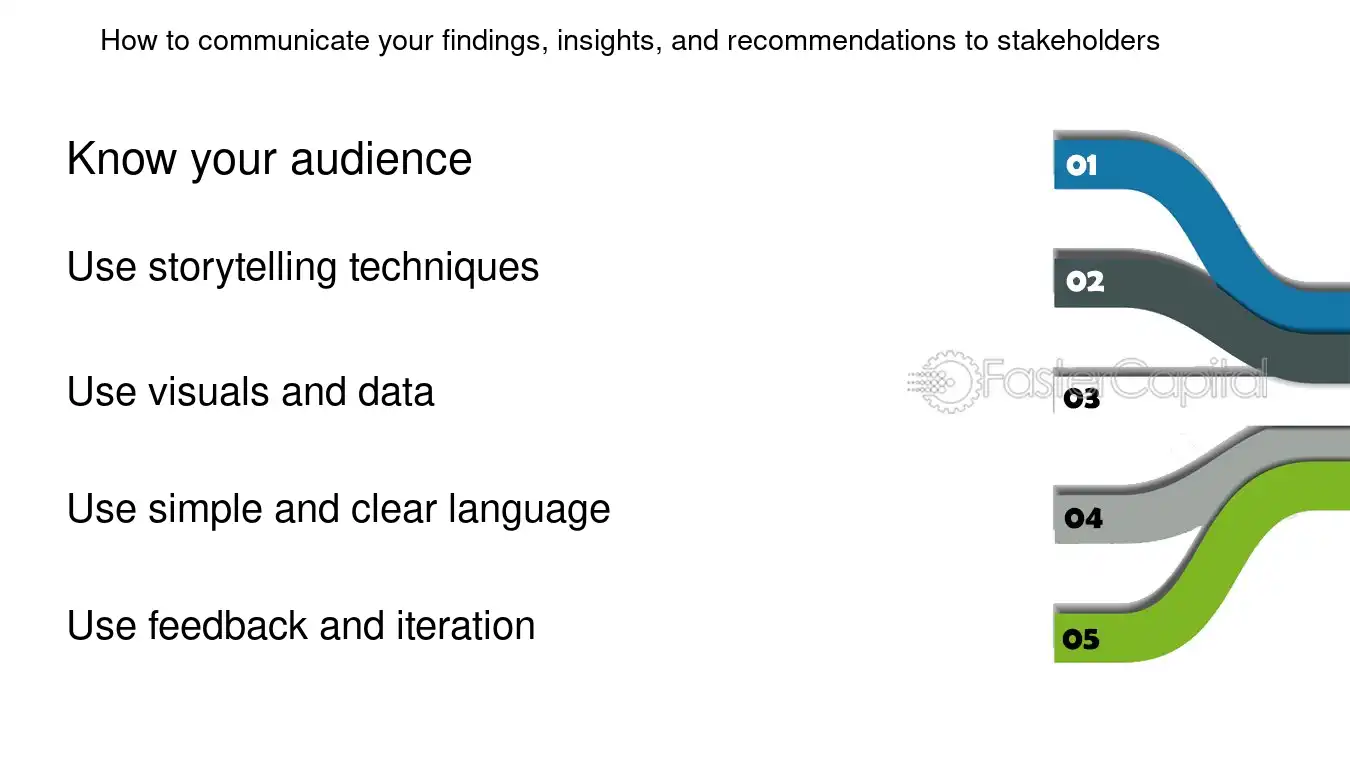 How to communicate your findings, insights, and recommendations to stakeholders

Know your audience

Use storytelling techniques

Use visuals and data

Use simple and clear language

Use feedback and iteration

01

02

03

04

05

FasterCapital